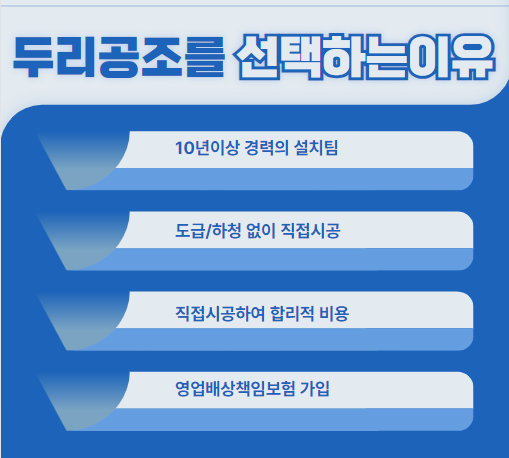 두리공조를 선택하는이유

10년이상 경력의 설치팀

도급/하청 없이 직접시공

직접시공하여 합리적 비용

영업배상책임보험 가입